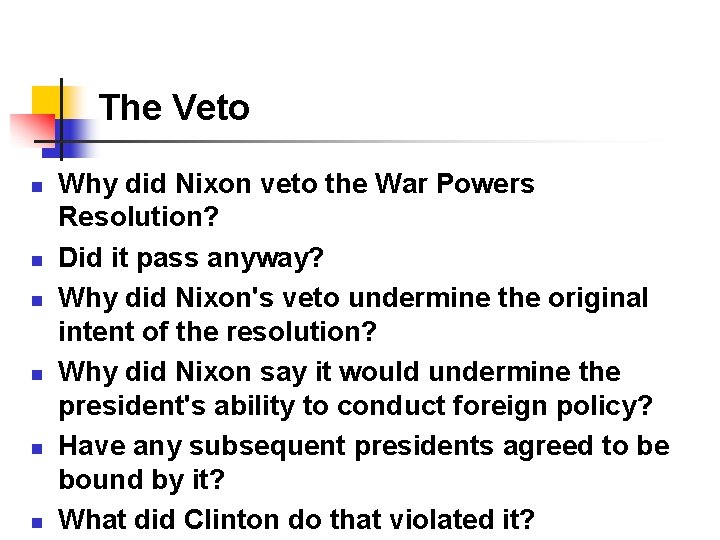 The Veto

- Why did Nixon veto the War Powers Resolution?
- Did it pass anyway?
- Why did Nixon's veto undermine the original intent of the resolution?
- Why did Nixon say it would undermine the president's ability to conduct foreign policy?
- Have any subsequent presidents agreed to be bound by it?
- What did Clinton do that violated it?